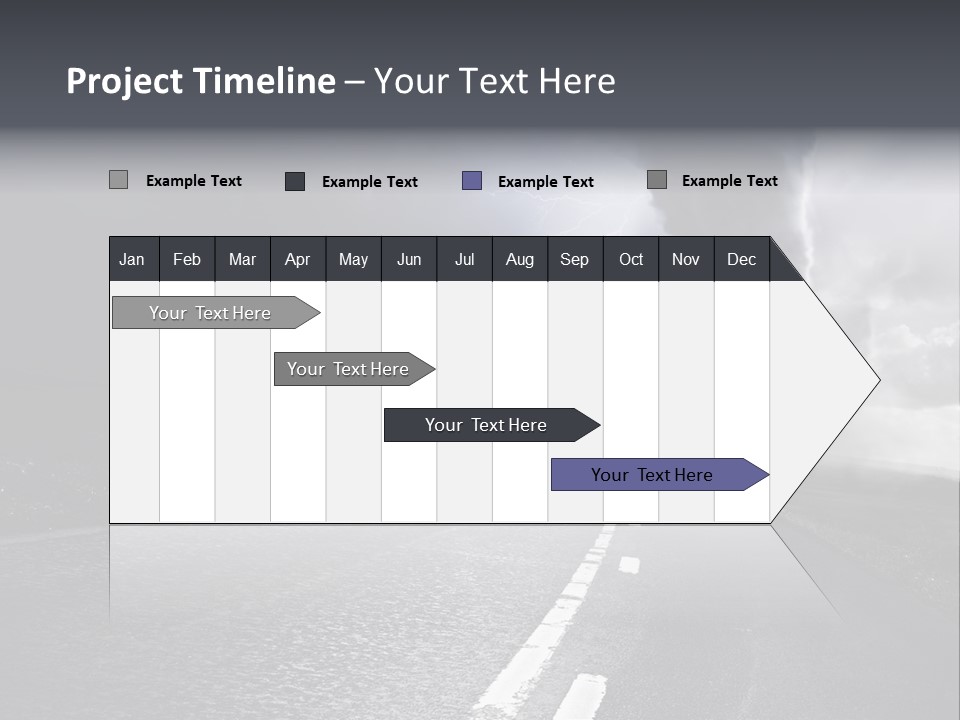 Project Timeline – Your Text Here

Example Text Example Text Example Text Example Text

| Jan | Feb | Mar | Apr | May | Jun | Jul | Aug | Sep | Oct | Nov | Dec |
|---|---|---|---|---|---|---|---|---|---|---|---|

Your Text Here

Your Text Here

Your Text Here

Your Text Here